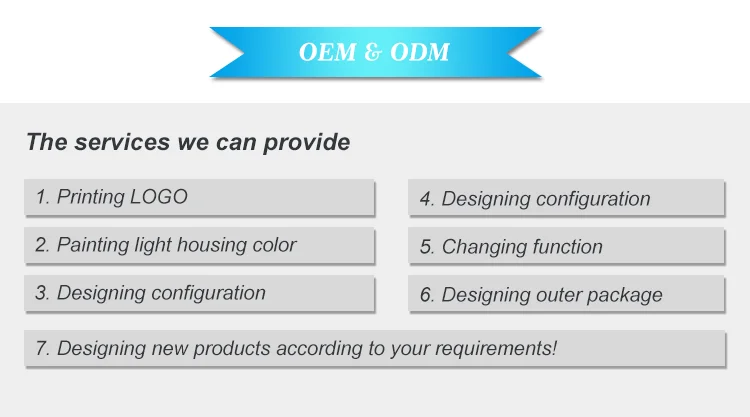 OEM & ODM

The services we can provide

1. Printing LOGO

2. Painting light housing color

3. Designing configuration

4. Designing configuration

5. Changing function

6. Designing outer package

7. Designing new products according to your requirements!